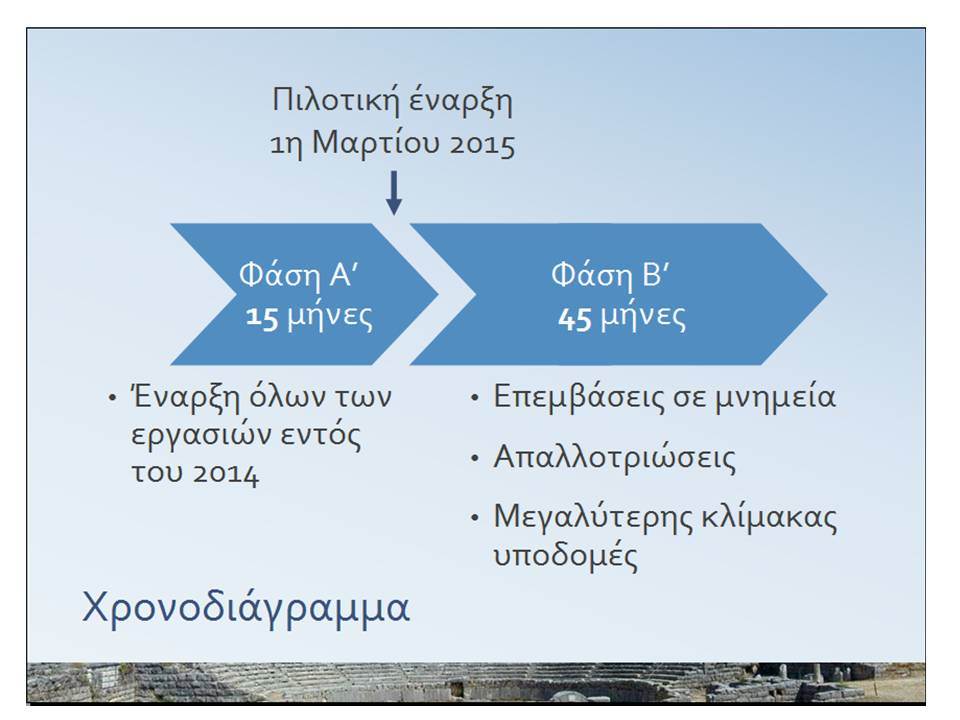 Πιλοτική έναρξη
1η Μαρτίου 2015

Φάση Α′
15 μήνες

Φάση Β′
45 μήνες

• Έναρξη όλων των εργασιών εντός του 2014

• Επεμβάσεις σε μνημεία
• Απαλλοτριώσεις
• Μεγαλύτερης κλίμακας υποδομές

Χρονοδιάγραμμα